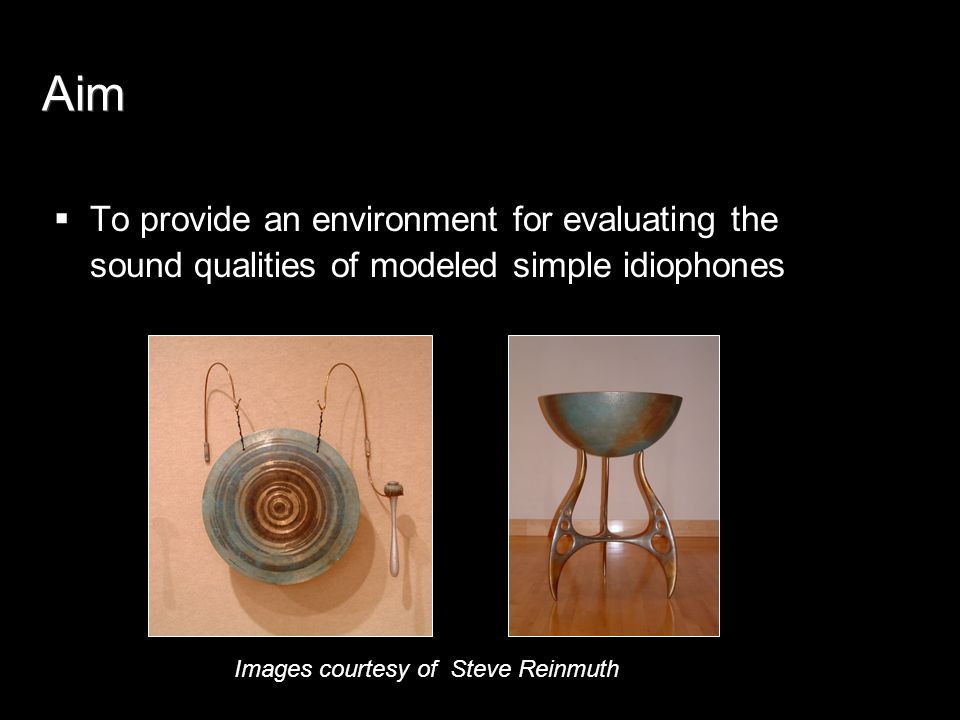 Aim

▪ To provide an environment for evaluating the sound qualities of modeled simple idiophones

Images courtesy of Steve Reinmuth